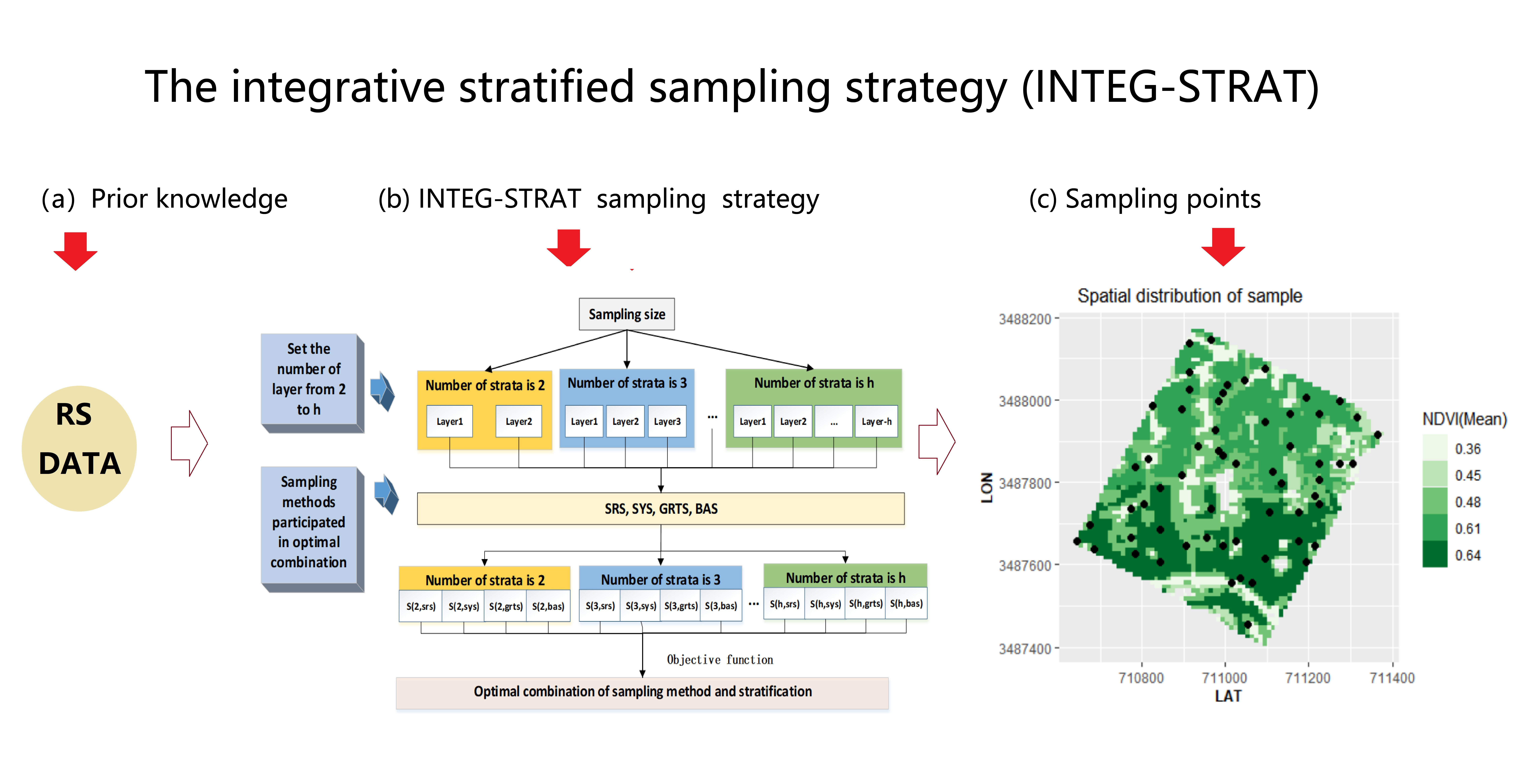 The integrative stratified sampling strategy (INTEG-STRAT)

(a) Prior knowledge

(b) INTEG-STRAT sampling strategy

(c) Sampling points

RS DATA

Set the number of layer from 2 to h

Sampling methods participated in optimal combination

Sampling size

Number of strata is 2
Layer1 Layer2

Number of strata is 3
Layer1 Layer2 Layer3

...

Number of strata is h
Layer1 Layer2 ... Layer-h

SRS, SYS, GRTS, BAS

Number of strata is 2
S(2,srs) S(2,sys) S(2,grts) S(2,bas)

Number of strata is 3
S(3,srs) S(3,sys) S(3,grts) S(3,bas)

...

Number of strata is h
S(h,srs) S(h,sys) S(h,grts) S(h,bas)

Objective function

Optimal combination of sampling method and stratification

Spatial distribution of sample

3488200
3488000
3487800
3487600
3487400

LON

710800 711000 711200 711400

LAT

NDVI(Mean)
0.36
0.45
0.48
0.61
0.64